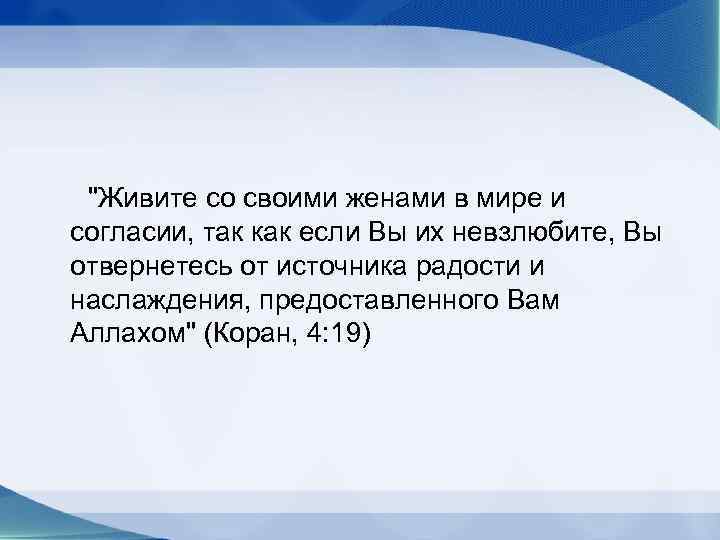 "Живите со своими женами в мире и согласии, так как если Вы их невзлюбите, Вы отвернетесь от источника радости и наслаждения, предоставленного Вам Аллахом" (Коран, 4:19)